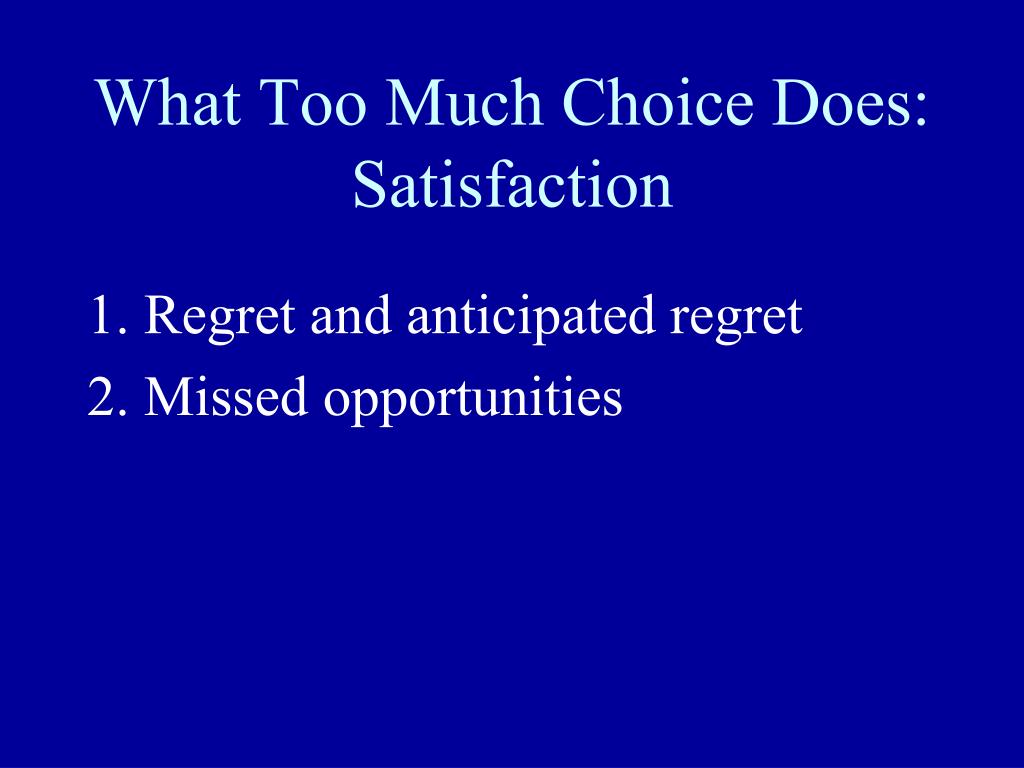 What Too Much Choice Does: Satisfaction

1. Regret and anticipated regret
2. Missed opportunities